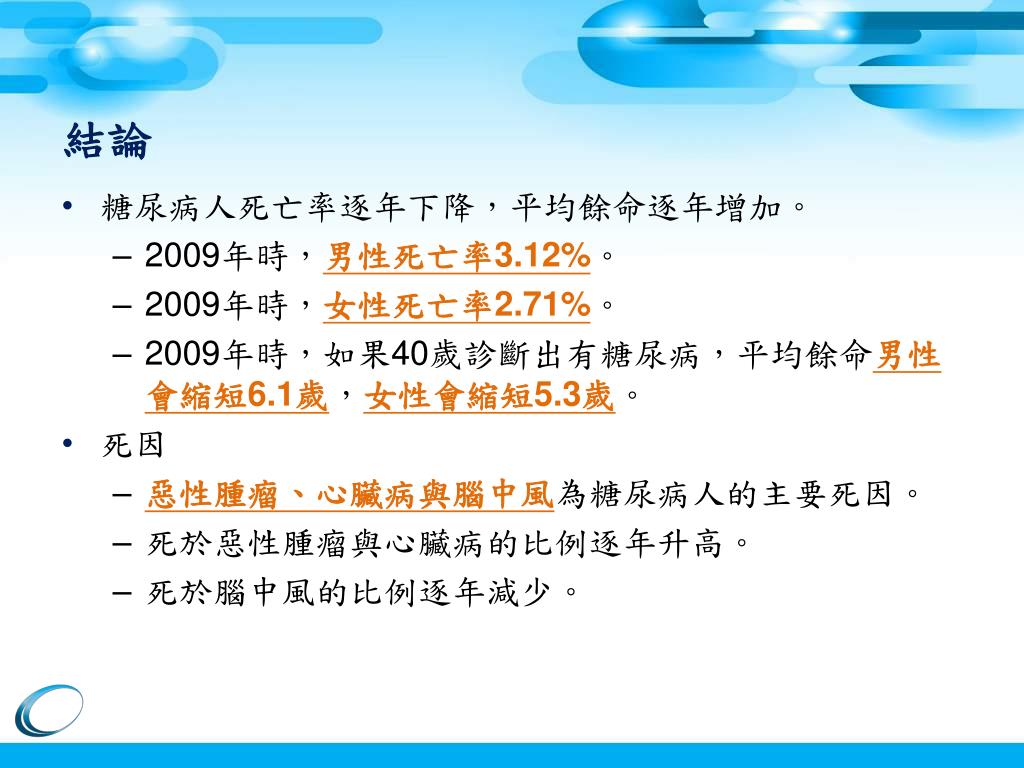 結論

• 糖尿病人死亡率逐年下降，平均餘命逐年增加。
 – 2009年時，男性死亡率3.12%。
 – 2009年時，女性死亡率2.71%。
 – 2009年時，如果40歲診斷出有糖尿病，平均餘命男性會縮短6.1歲，女性會縮短5.3歲。
• 死因
 – 惡性腫瘤、心臟病與腦中風為糖尿病人的主要死因。
 – 死於惡性腫瘤與心臟病的比例逐年升高。
 – 死於腦中風的比例逐年減少。